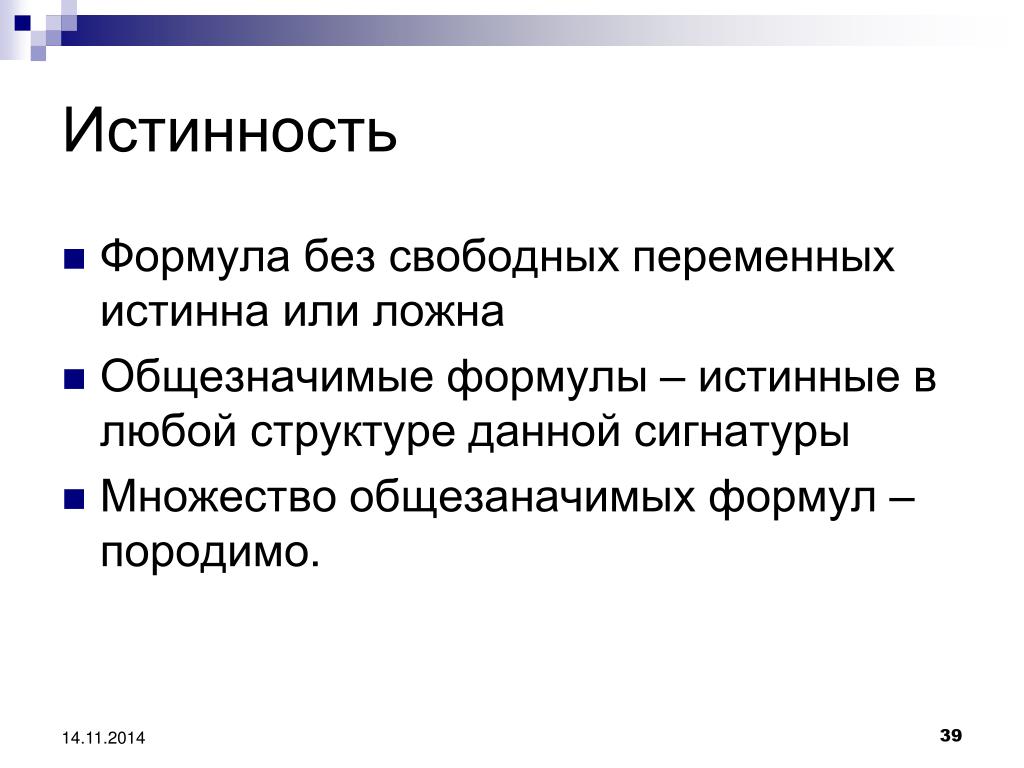 Истинность

Формула без свободных переменных истинна или ложна

Общезначимые формулы – истинные в любой структуре данной сигнатуры

Множество общезаначимых формул – породимо.

14.11.2014

39